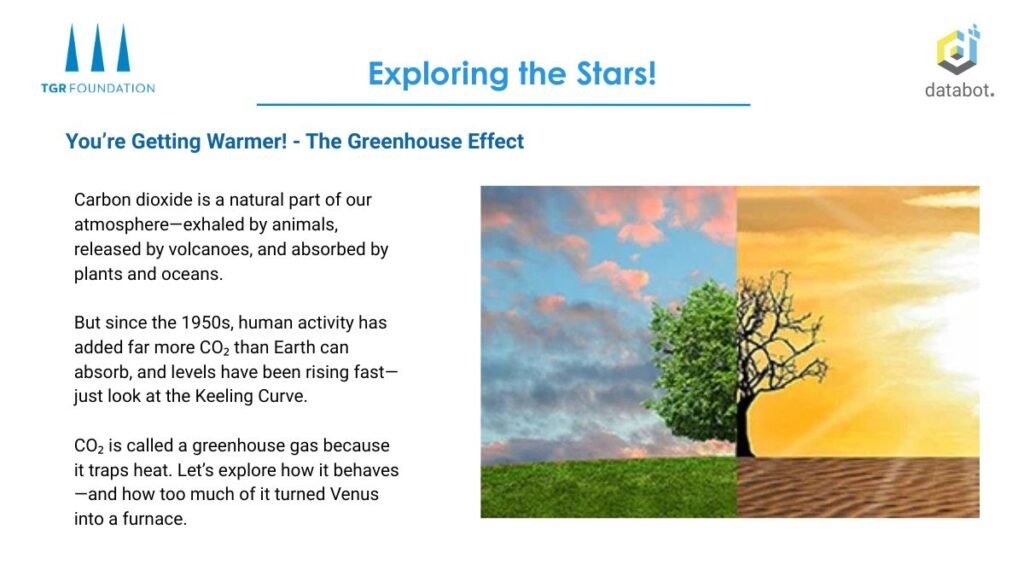 TGR FOUNDATION

Exploring the Stars!

databot.

You're Getting Warmer! - The Greenhouse Effect

Carbon dioxide is a natural part of our atmosphere—exhaled by animals, released by volcanoes, and absorbed by plants and oceans.

But since the 1950s, human activity has added far more $CO_2$ than Earth can absorb, and levels have been rising fast—just look at the Keeling Curve.

$CO_2$ is called a greenhouse gas because it traps heat. Let's explore how it behaves—and how too much of it turned Venus into a furnace.